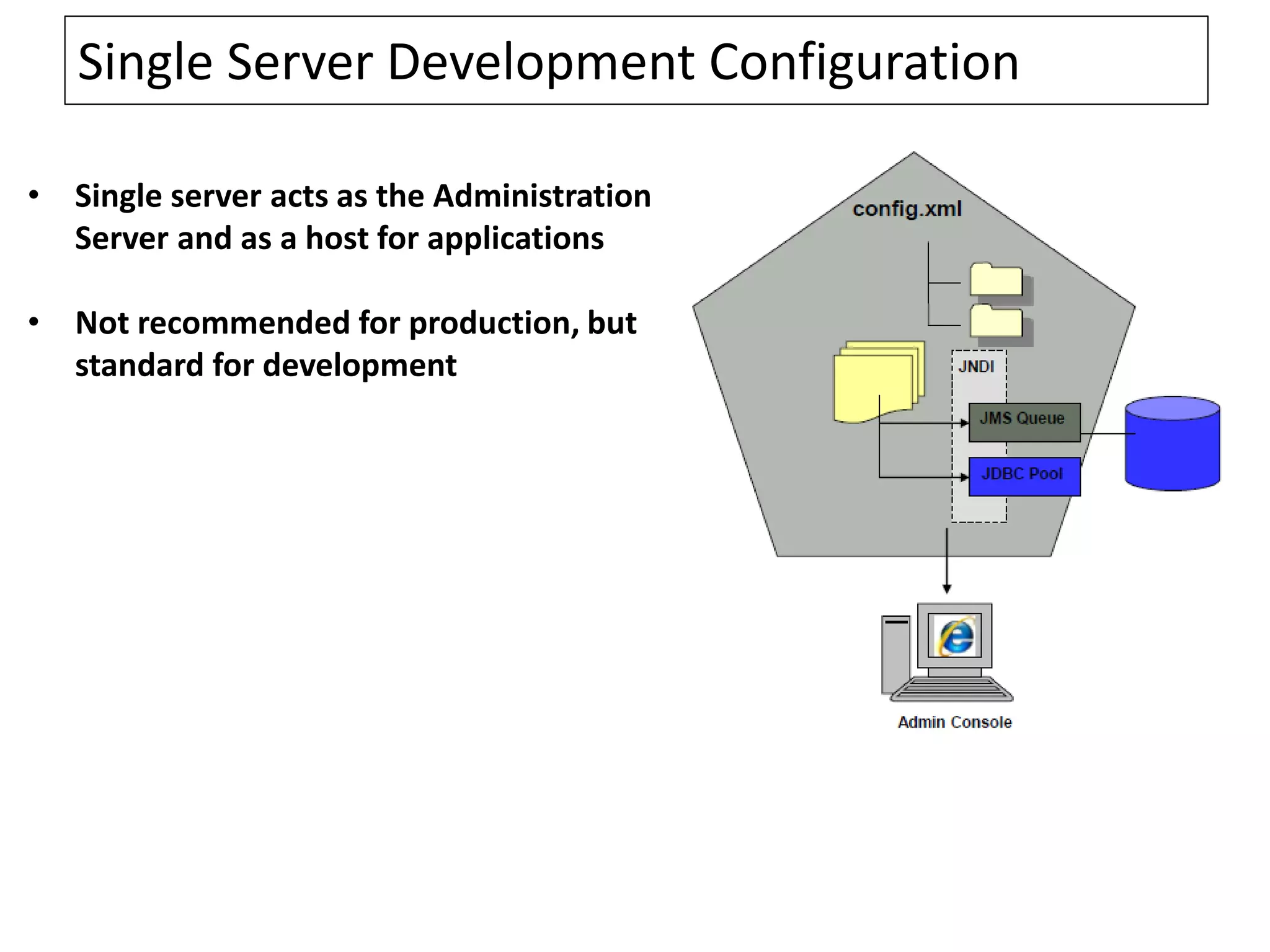 Single Server Development Configuration

• Single server acts as the Administration Server and as a host for applications

• Not recommended for production, but standard for development

config.xml

JNDI

JMS Queue

JDBC Pool

Admin Console